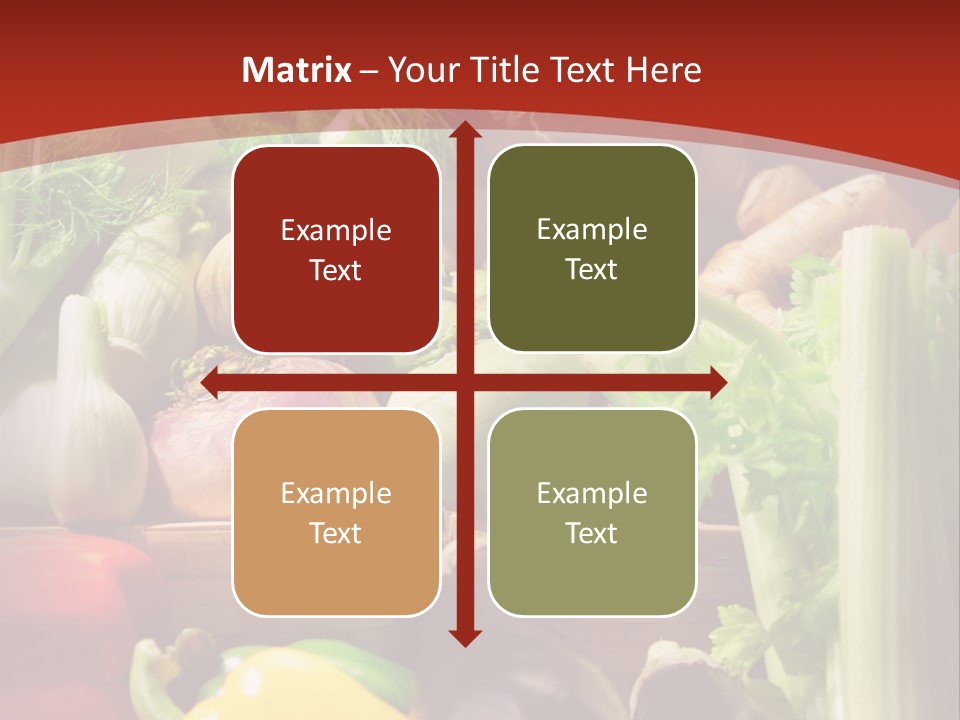 Matrix – Your Title Text Here

Example Text

Example Text

Example Text

Example Text